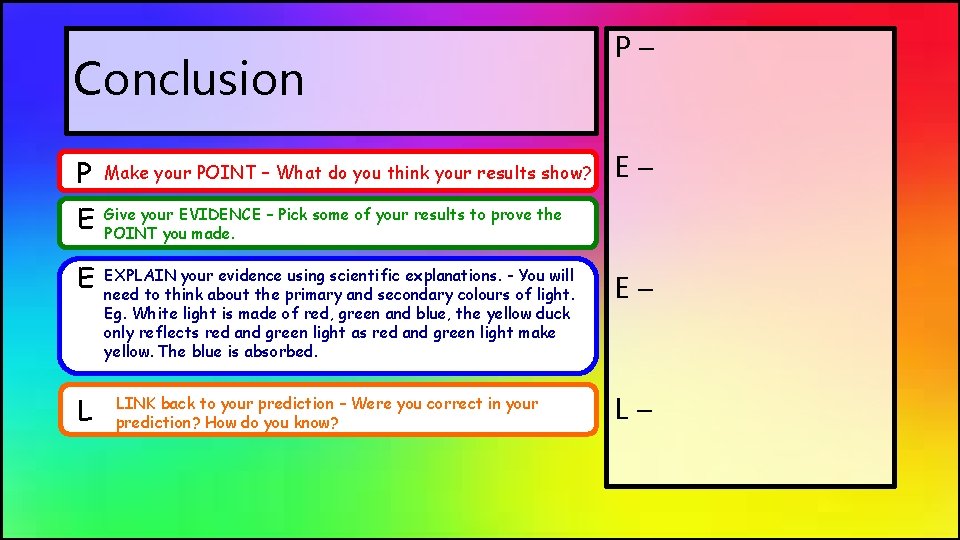 Conclusion

P Make your POINT – What do you think your results show?

E Give your EVIDENCE – Pick some of your results to prove the POINT you made.

E EXPLAIN your evidence using scientific explanations. - You will need to think about the primary and secondary colours of light. Eg. White light is made of red, green and blue, the yellow duck only reflects red and green light as red and green light make yellow. The blue is absorbed.

L LINK back to your prediction – Were you correct in your prediction? How do you know?

P –

E –

E –

L –